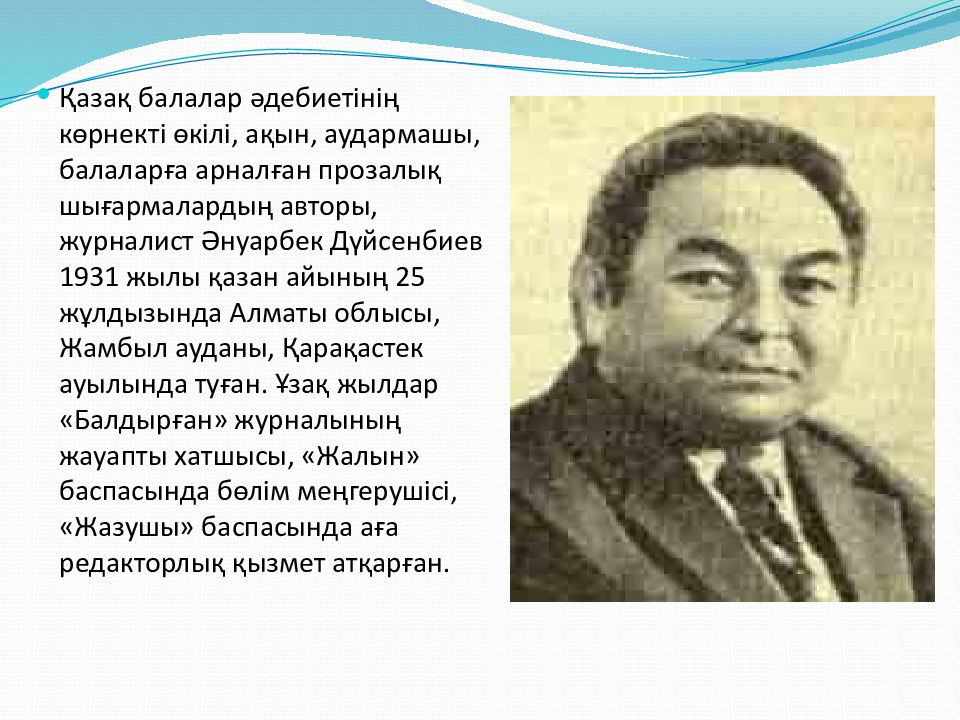 Қазақ балалар әдебиетінің көрнекті өкілі, ақын, аудармашы, балаларға арналған прозалық шығармалардың авторы, журналист Әнуарбек Дүйсенбиев 1931 жылы қазан айының 25 жұлдызында Алматы облысы, Жамбыл ауданы, Қарақастек ауылында туған. Ұзақ жылдар «Балдырған» журналының жауапты хатшысы, «Жалын» баспасында бөлім меңгерушісі, «Жазушы» баспасында аға редакторлық қызмет атқарған.